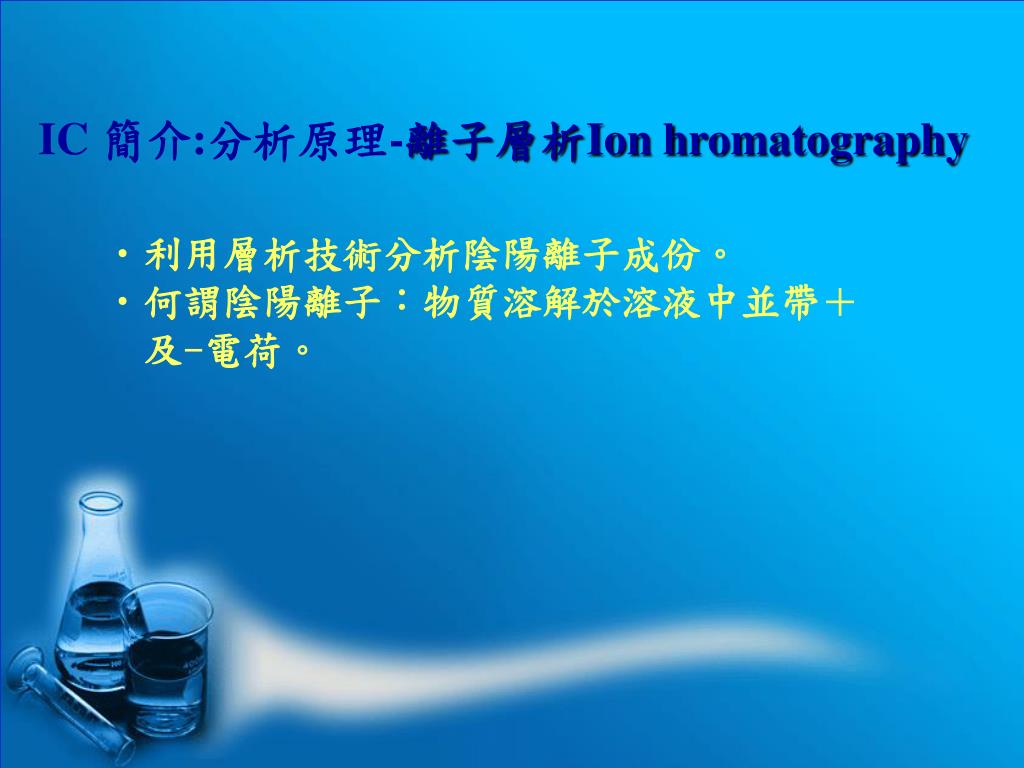 IC 簡介:分析原理-離子層析Ion hromatography

• 利用層析技術分析陰陽離子成份。
• 何謂陰陽離子：物質溶解於溶液中並帶＋及−電荷。